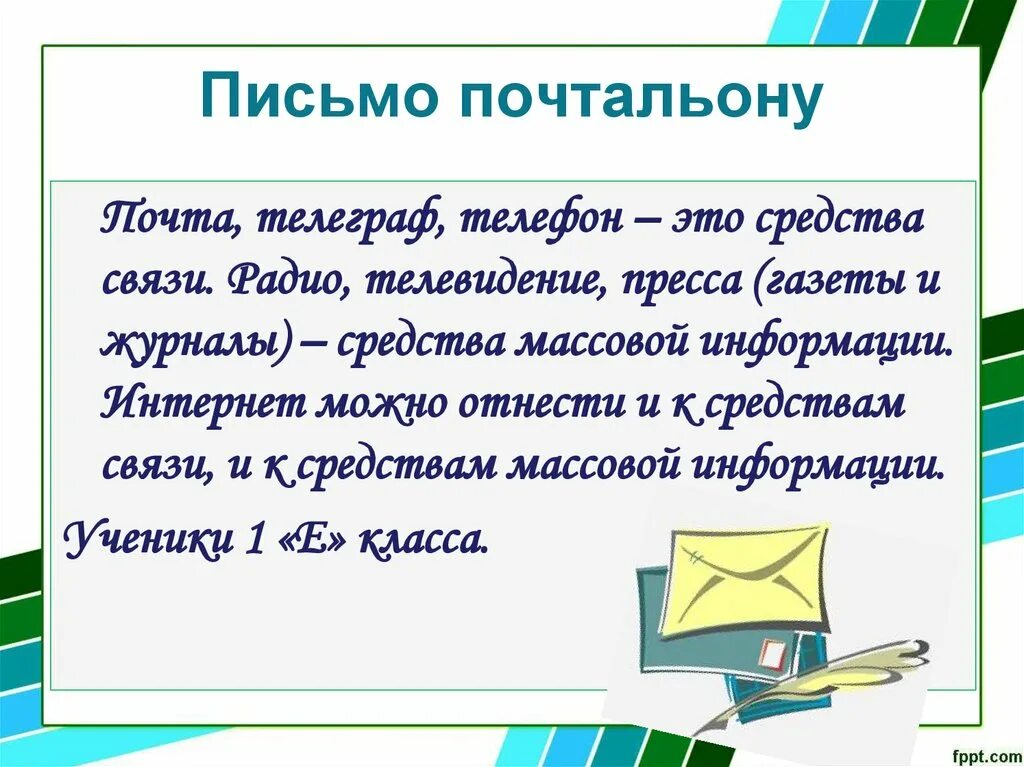 Письмо почтальону

Почта, телеграф, телефон – это средства связи. Радио, телевидение, пресса (газеты и журналы) – средства массовой информации. Интернет можно отнести и к средствам связи, и к средствам массовой информации.

Ученики 1 «Е» класса.

fppt.com